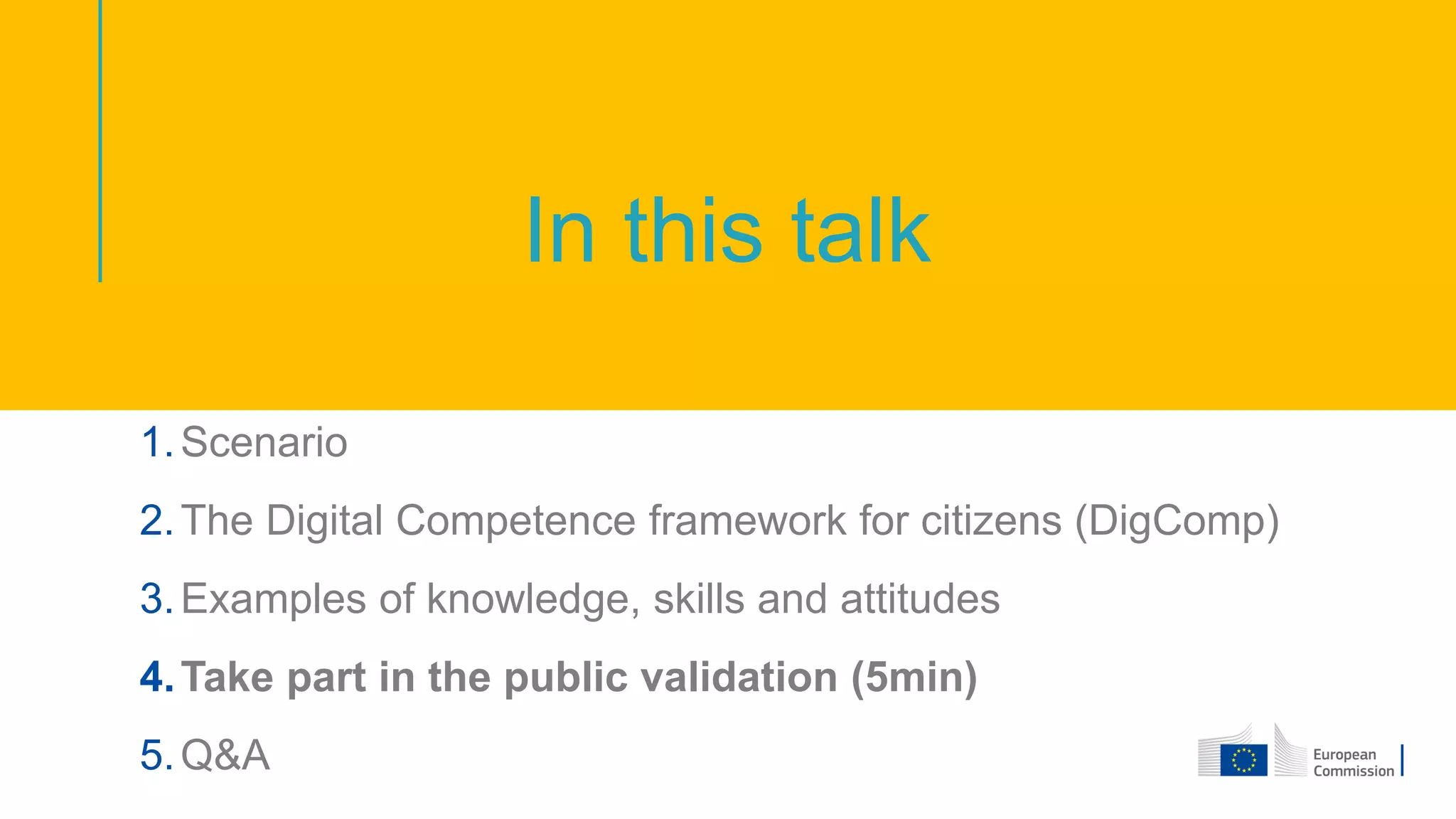 In this talk

1. Scenario
2. The Digital Competence framework for citizens (DigComp)
3. Examples of knowledge, skills and attitudes
4. Take part in the public validation (5min)
5. Q&A

European Commission